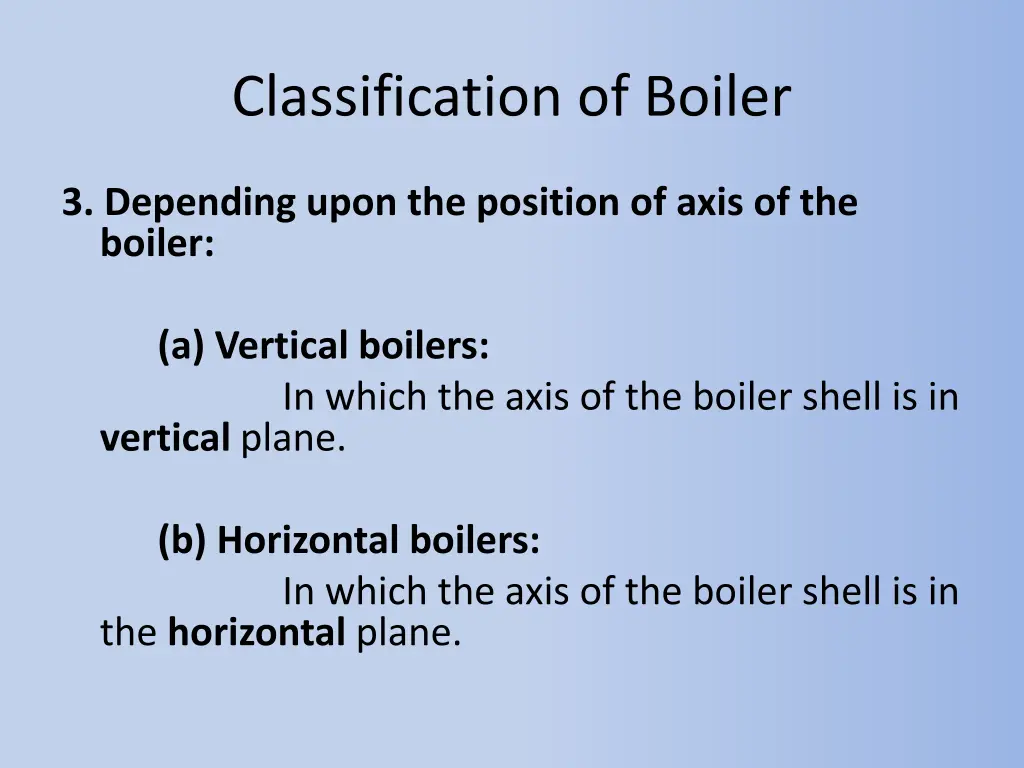 Classification of Boiler

3. Depending upon the position of axis of the boiler:

(a) Vertical boilers:
In which the axis of the boiler shell is in vertical plane.

(b) Horizontal boilers:
In which the axis of the boiler shell is in the horizontal plane.